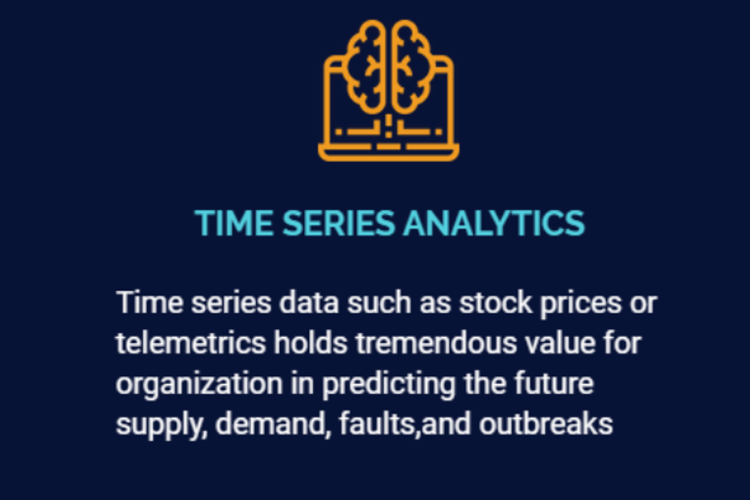 TIME SERIES ANALYTICS

Time series data such as stock prices or telemetrics holds tremendous value for organization in predicting the future supply, demand, faults,and outbreaks